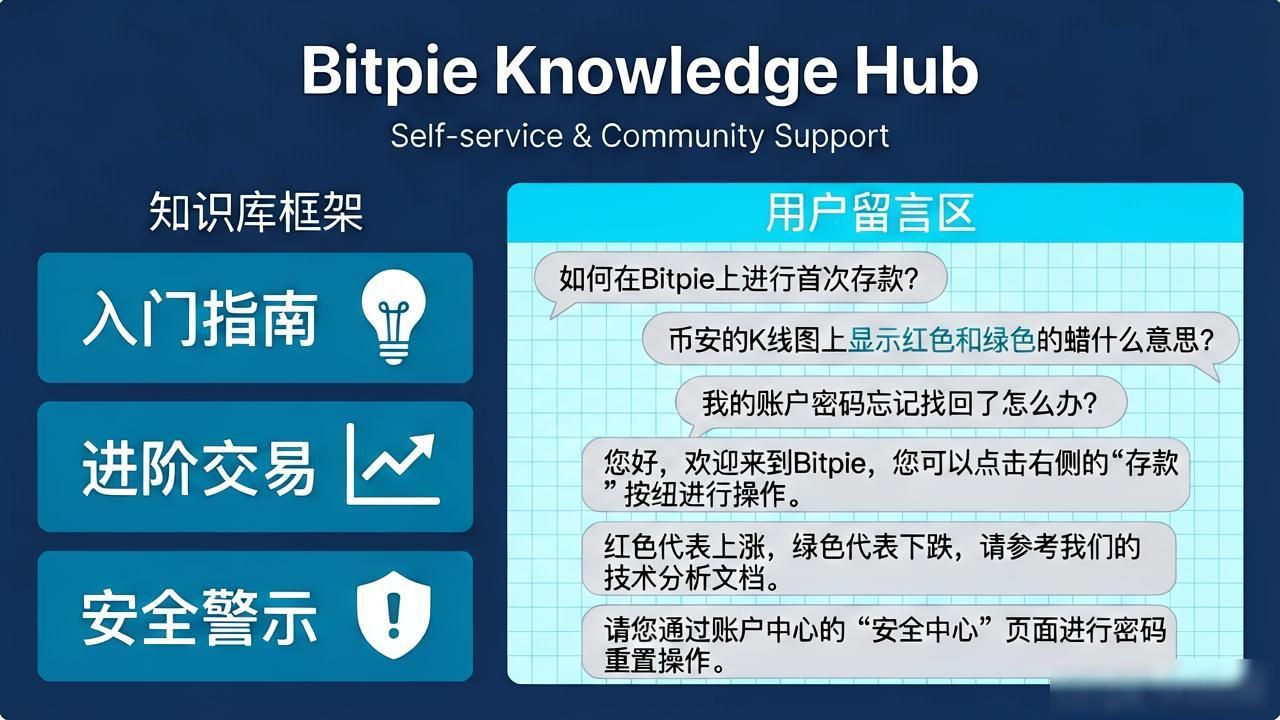 Bitpie Knowledge Hub

Self-service & Community Support

知识库框架

入门指南

进阶交易

安全警示

用户留言区

如何在Bitpie上进行首次存款?

币安的K线图上显示红色和绿色的蜡什么意思?

我的账户密码忘记找回了怎么办?

您好，欢迎来到Bitpie，您可以点击右侧的“存款”按纽进行操作。

红色代表上涨，绿色代表下跌，请参考我们的技术分析文档。

请您通过账户中心的“安全中心”页面进行密码重置操作。